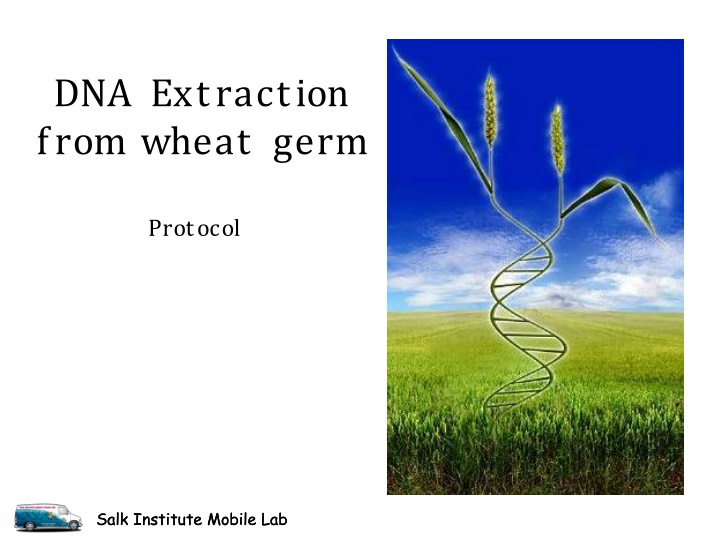 DNA Extraction from wheat germ

Protocol

Salk Institute Mobile Lab